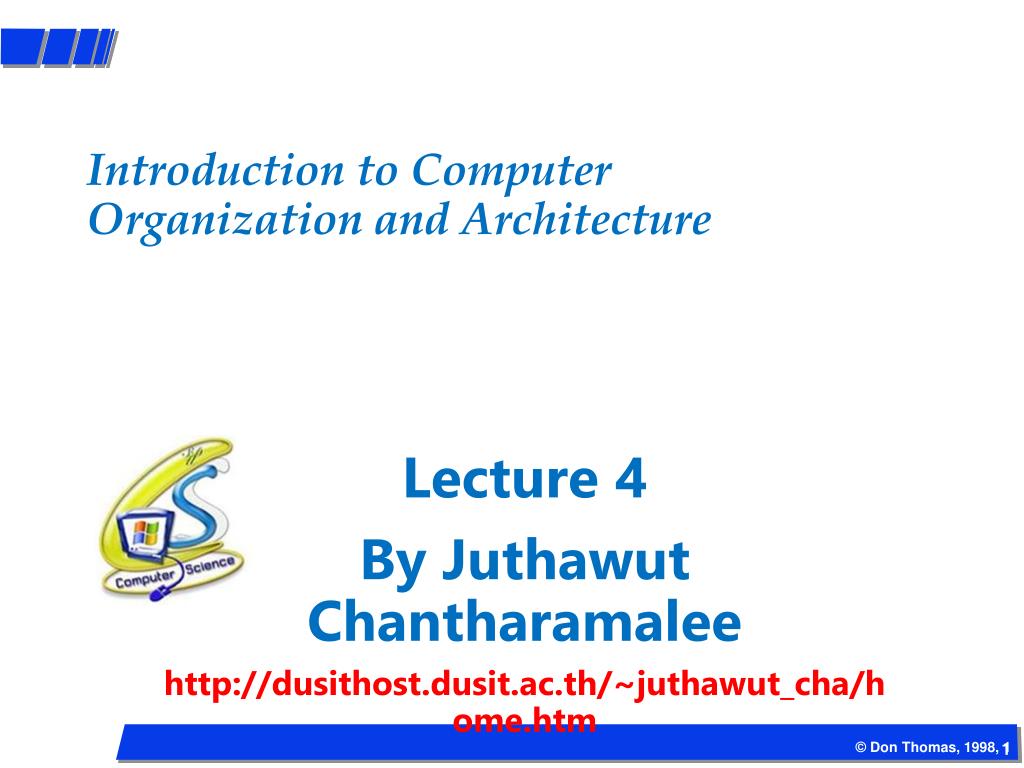 Introduction to Computer Organization and Architecture

Computer Science

Lecture 4

By Juthawut Chantharamalee

http://dusithost.dusit.ac.th/~juthawut_cha/home.htm

© Don Thomas, 1998, 1